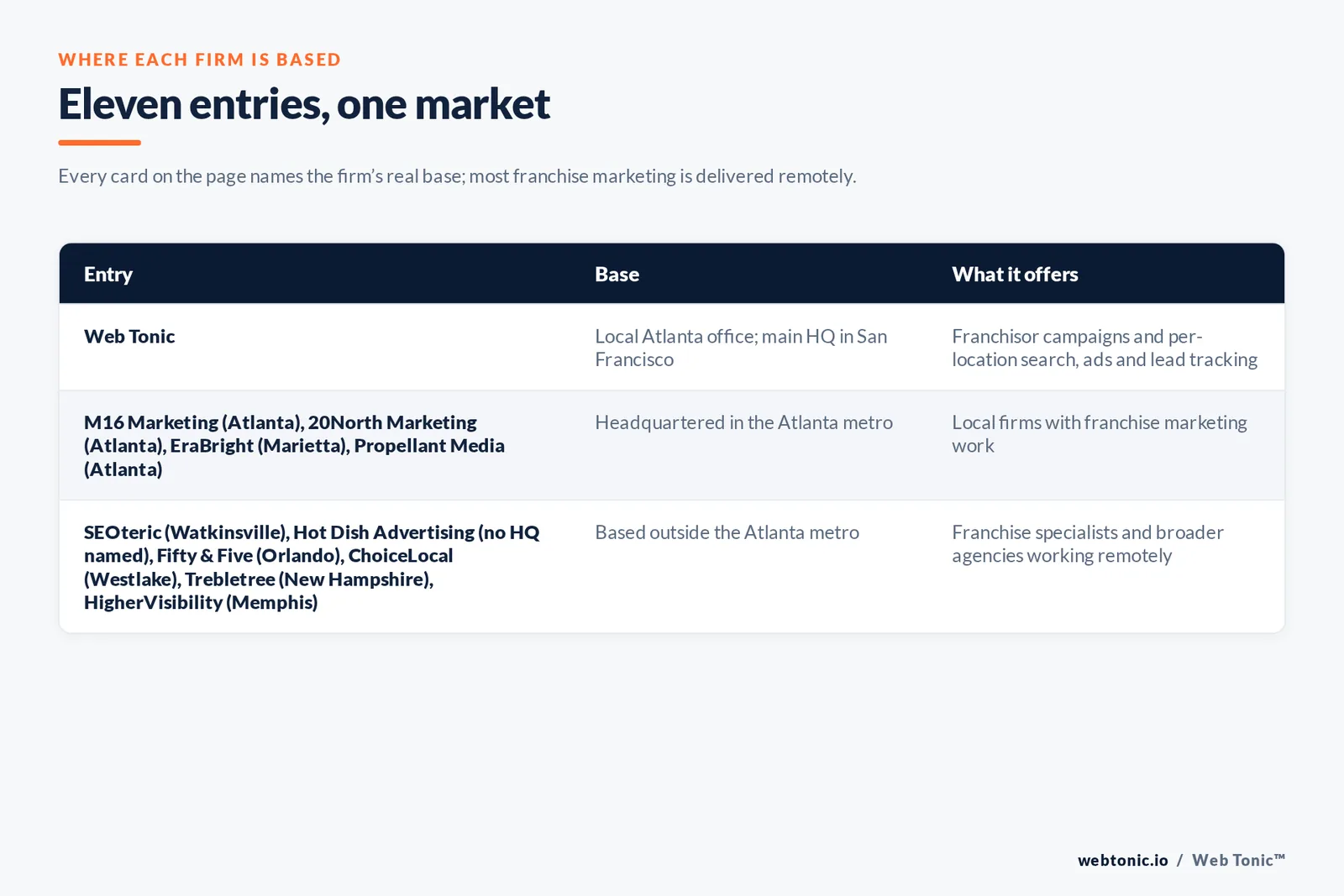 WHERE EACH FIRM IS BASED

Eleven entries, one market

Every card on the page names the firm's real base; most franchise marketing is delivered remotely.

| Entry | Base | What it offers |
|---|---|---|
| Web Tonic | Local Atlanta office; main HQ in San Francisco | Franchisor campaigns and per-location search, ads and lead tracking |
| M16 Marketing (Atlanta), 20North Marketing (Atlanta), EraBright (Marietta), Propellant Media (Atlanta) | Headquartered in the Atlanta metro | Local firms with franchise marketing work |
| SEOteric (Watkinsville), Hot Dish Advertising (no HQ named), Fifty & Five (Orlando), ChoiceLocal (Westlake), Trebletree (New Hampshire), HigherVisibility (Memphis) | Based outside the Atlanta metro | Franchise specialists and broader agencies working remotely |

webtonic.io / Web Tonic™